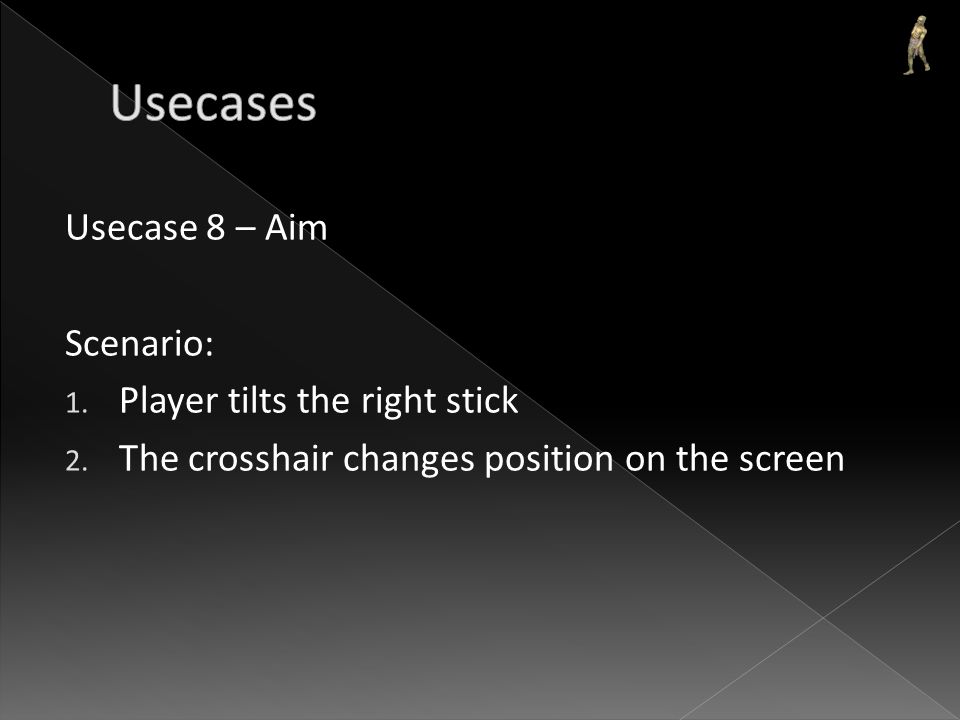 Usecases

Usecase 8 – Aim

Scenario:
1. Player tilts the right stick
2. The crosshair changes position on the screen